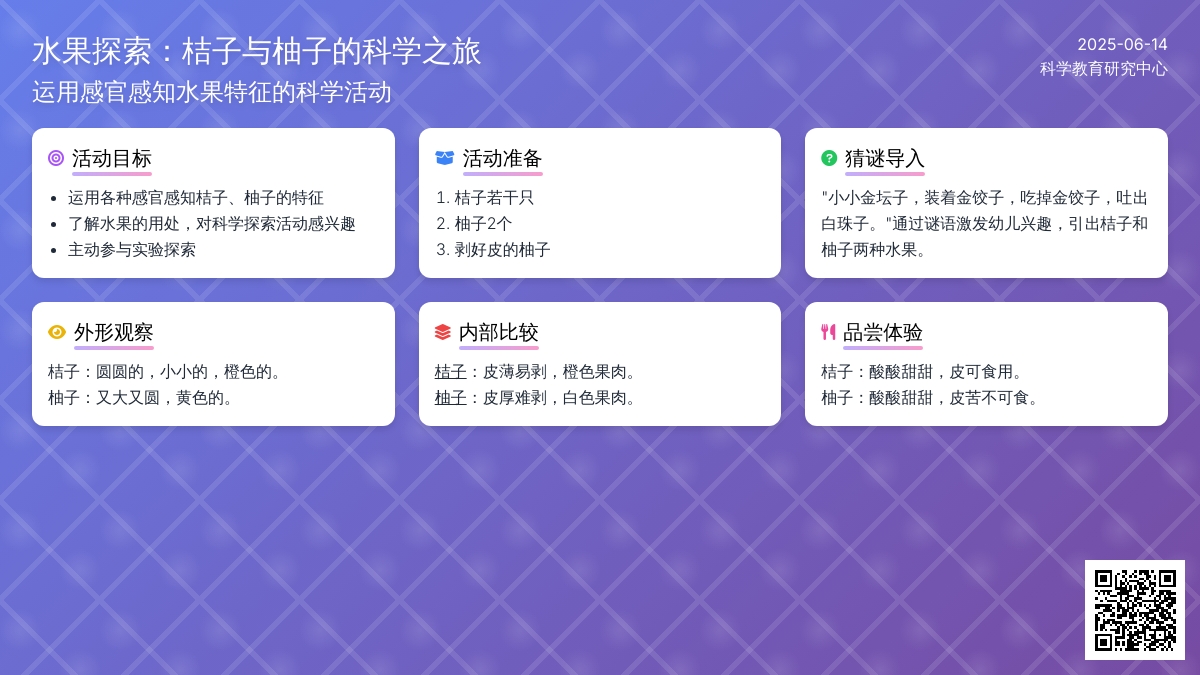 水果探索：桔子与柚子的科学之旅
运用感官感知水果特征的科学活动

2025-06-14
科学教育研究中心

活动目标
- 运用各种感官感知桔子、柚子的特征
- 了解水果的用处，对科学探索活动感兴趣
- 主动参与实验探索

活动准备
1. 桔子若干只
2. 柚子2个
3. 剥好皮的柚子

猜谜导入
"小小金坛子，装着金饺子，吃掉金饺子，吐出白珠子。"通过谜语激发幼儿兴趣，引出桔子和柚子两种水果。

外形观察
桔子：圆圆的，小小的，橙色的。
柚子：又大又圆，黄色的。

内部比较
桔子：皮薄易剥，橙色果肉。
柚子：皮厚难剥，白色果肉。

品尝体验
桔子：酸酸甜甜，皮可食用。
柚子：酸酸甜甜，皮苦不可食。